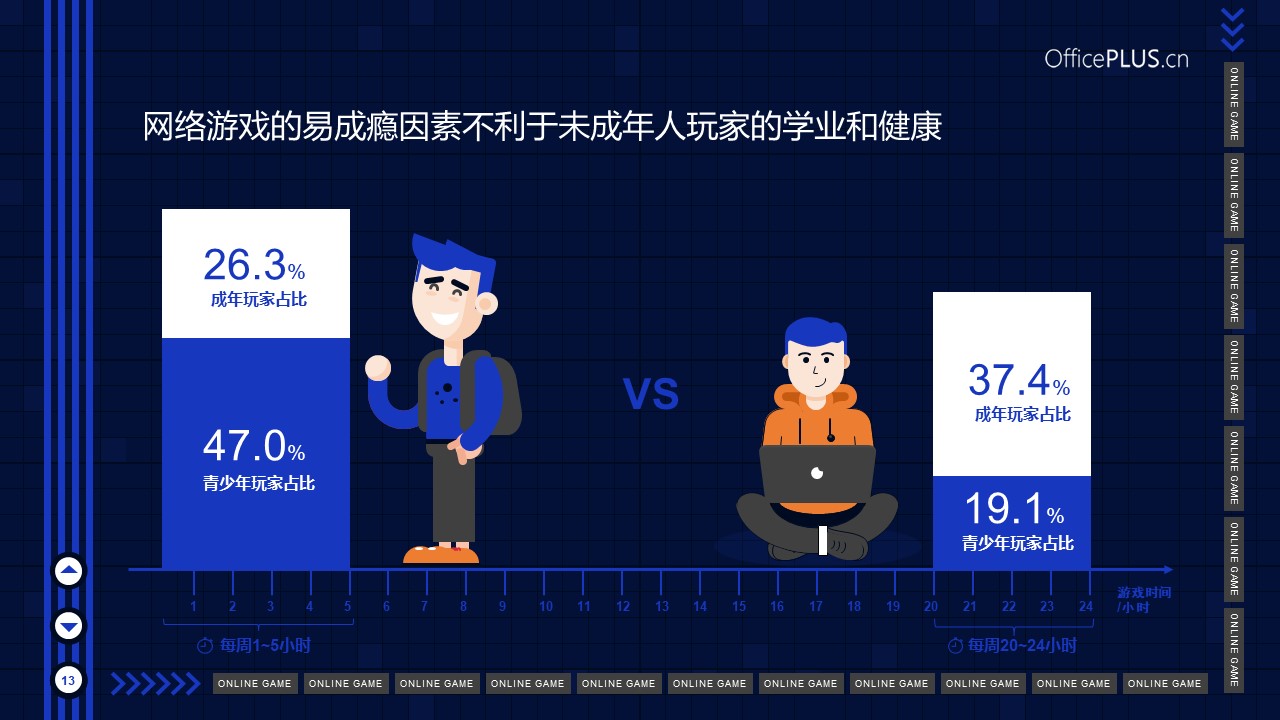 OfficePLUS.cn

网络游戏的易成瘾因素不利于未成年人玩家的学业和健康

26.3%
成年玩家占比

47.0%
青少年玩家占比

VS

37.4%
成年玩家占比

19.1%
青少年玩家占比

1 2 3 4 5 6 7 8 9 10 11 12 13 14 15 16 17 18 19 20 21 22 23 24

游戏时间/小时

每周1~5小时

每周20~24小时

13

ONLINE GAME ONLINE GAME ONLINE GAME ONLINE GAME ONLINE GAME ONLINE GAME ONLINE GAME ONLINE GAME ONLINE GAME ONLINE GAME ONLINE GAME

ONLINE GAME ONLINE GAME ONLINE GAME ONLINE GAME ONLINE GAME ONLINE GAME ONLINE GAME